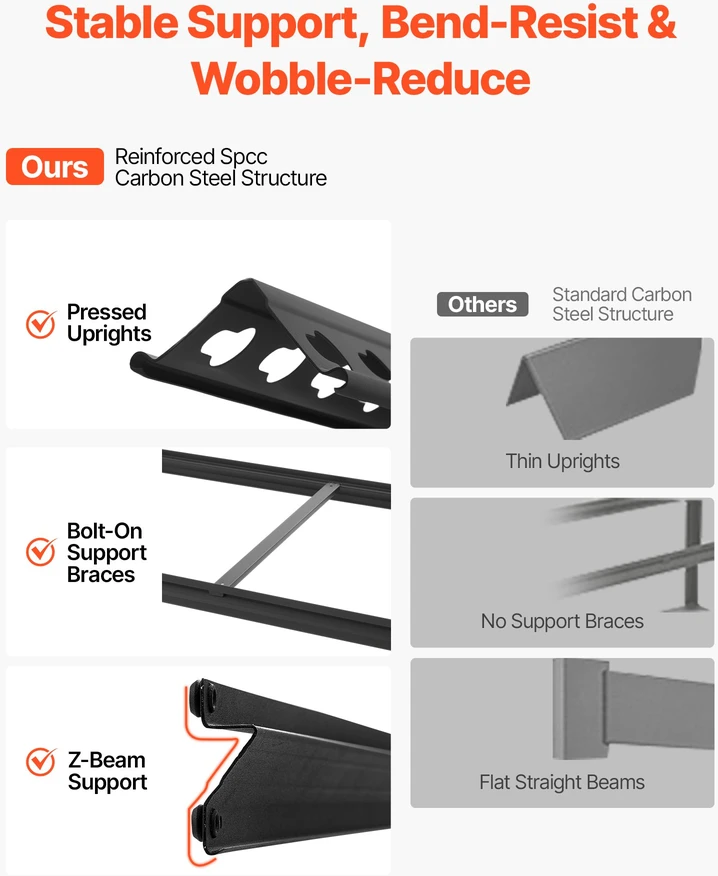 Stable Support, Bend-Resist & Wobble-Reduce

Ours Reinforced Spcc Carbon Steel Structure

Pressed Uprights

Bolt-On Support Braces

Z-Beam Support

Others Standard Carbon Steel Structure

Thin Uprights

No Support Braces

Flat Straight Beams